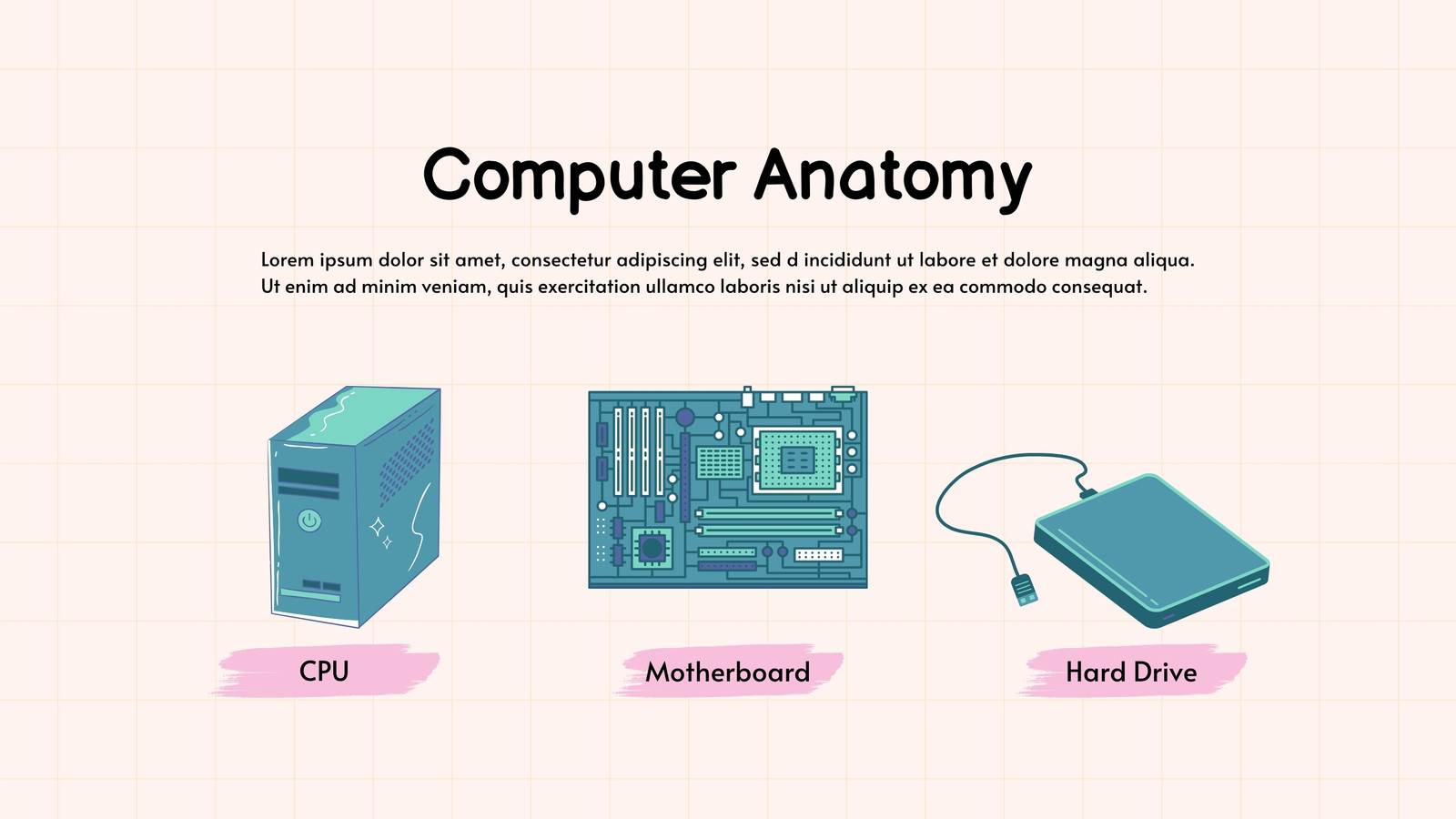 Computer Anatomy

Lorem ipsum dolor sit amet, consectetur adipiscing elit, sed d incididunt ut labore et dolore magna aliqua. Ut enim ad minim veniam, quis exercitation ullamco laboris nisi ut aliquip ex ea commodo consequat.

CPU

Motherboard

Hard Drive